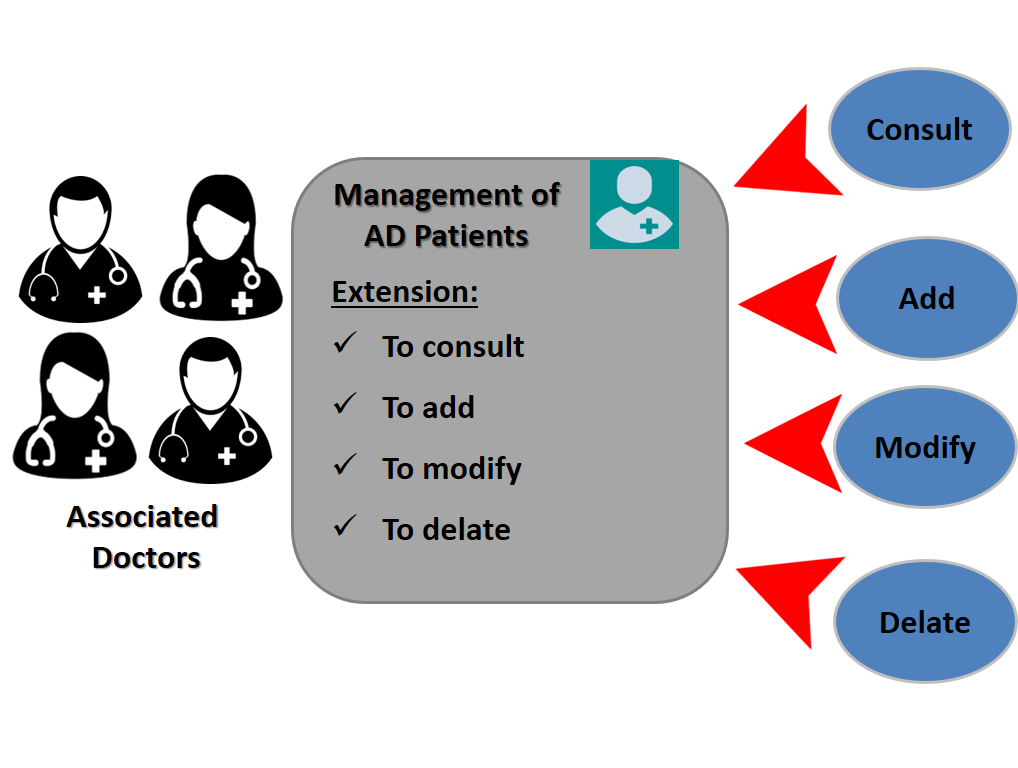 Associated Doctors

Management of AD Patients

Extension:

✓ To consult

✓ To add

✓ To modify

✓ To delate

Consult

Add

Modify

Delate